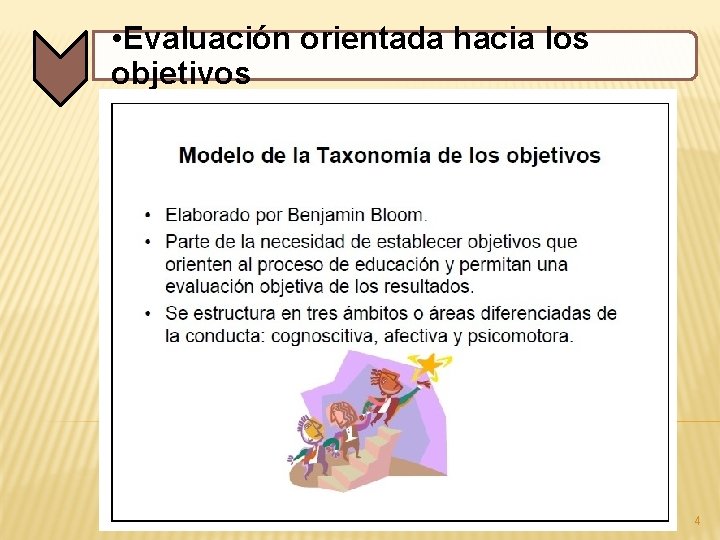 •Evaluación orientada hacia los objetivos

Modelo de la Taxonomía de los objetivos

• Elaborado por Benjamin Bloom.
• Parte de la necesidad de establecer objetivos que orienten al proceso de educación y permitan una evaluación objetiva de los resultados.
• Se estructura en tres ámbitos o áreas diferenciadas de la conducta: cognoscitiva, afectiva y psicomotora.

4